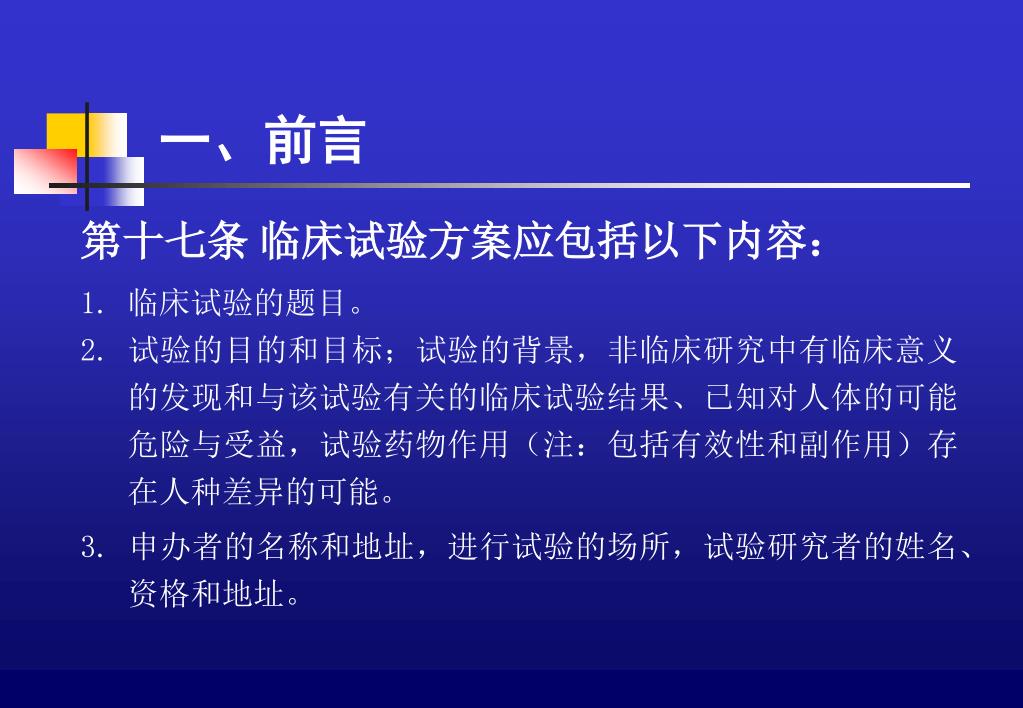 一、前言

第十七条 临床试验方案应包括以下内容：

1. 临床试验的题目。

2. 试验的目的和目标；试验的背景，非临床研究中有临床意义的发现和与该试验有关的临床试验结果、已知对人体的可能危险与受益，试验药物作用（注：包括有效性和副作用）存在人种差异的可能。

3. 申办者的名称和地址，进行试验的场所，试验研究者的姓名、资格和地址。